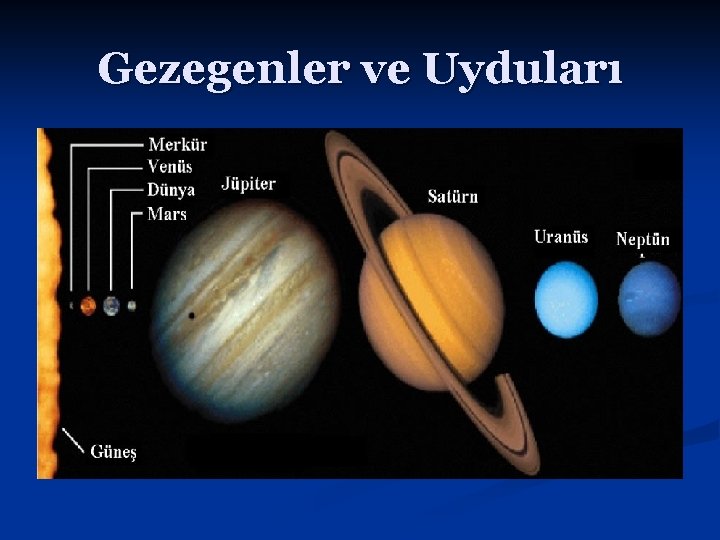 Gezegenler ve Uyduları

Merkür
Venüs
Dünya
Mars
Jüpiter
Satürn
Uranüs
Neptün
Güneş